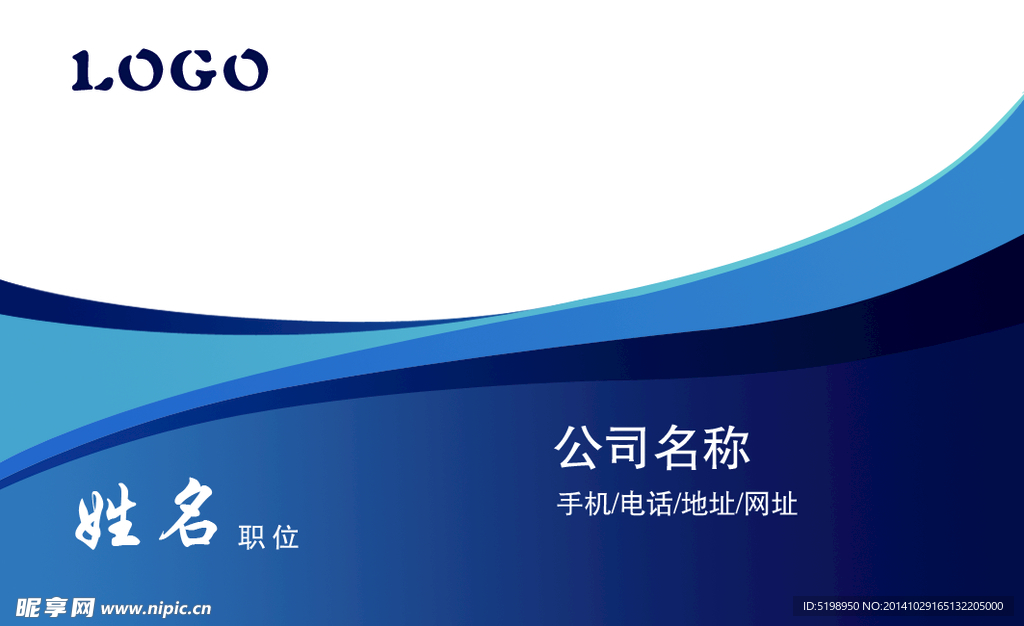 LOGO

公司名称

手机/电话/地址/网址

姓名 职位

昵享网 www.nipic.cn

ID:5198950 NO:20141029165132205000